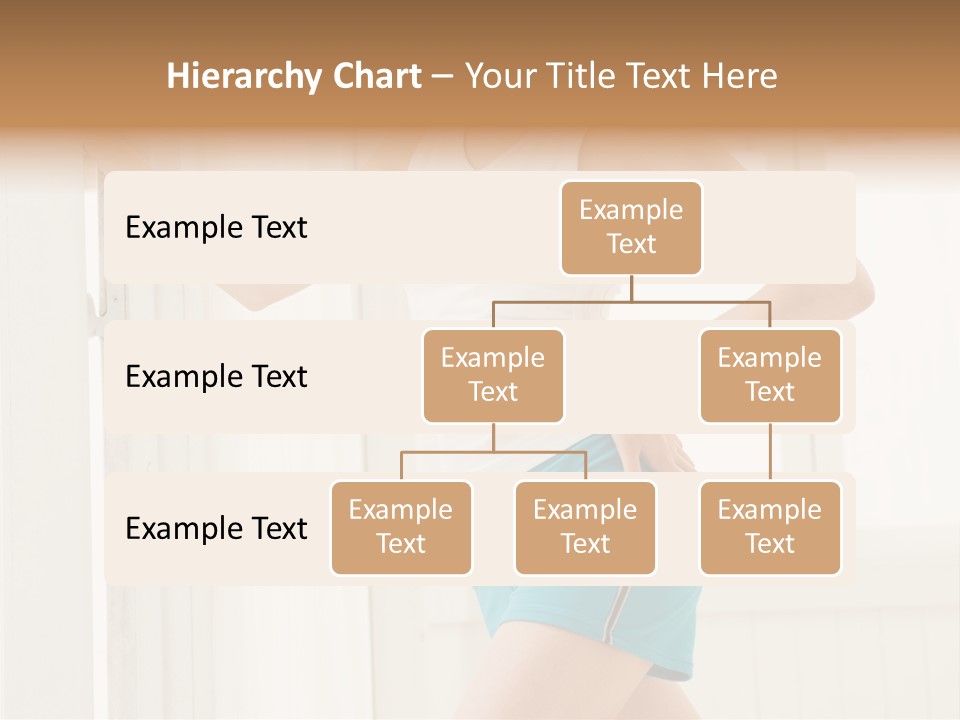 Hierarchy Chart – Your Title Text Here

Example Text

Example Text

Example Text

Example Text

Example Text

Example Text

Example Text

Example Text

Example Text